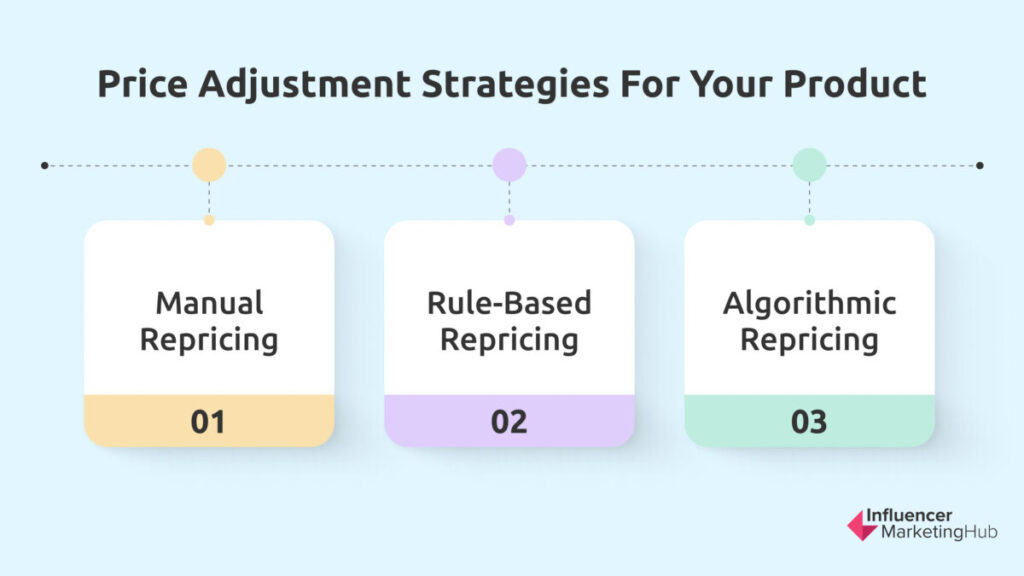 Price Adjustment Strategies For Your Product

Manual Repricing

01

Rule-Based Repricing

02

Algorithmic Repricing

03

Influencer MarketingHub